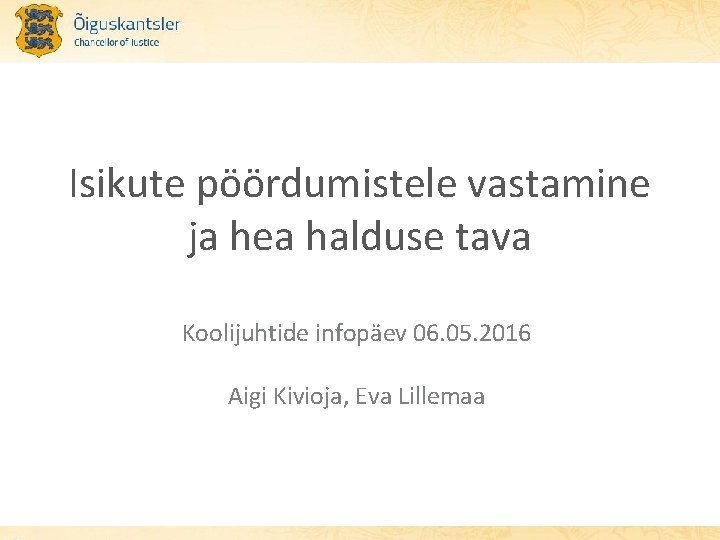 Õiguskantsler
Chancellor of Justice

Isikute pöördumistele vastamine ja hea halduse tava

Koolijuhtide infopäev 06.05.2016

Aigi Kivioja, Eva Lillemaa